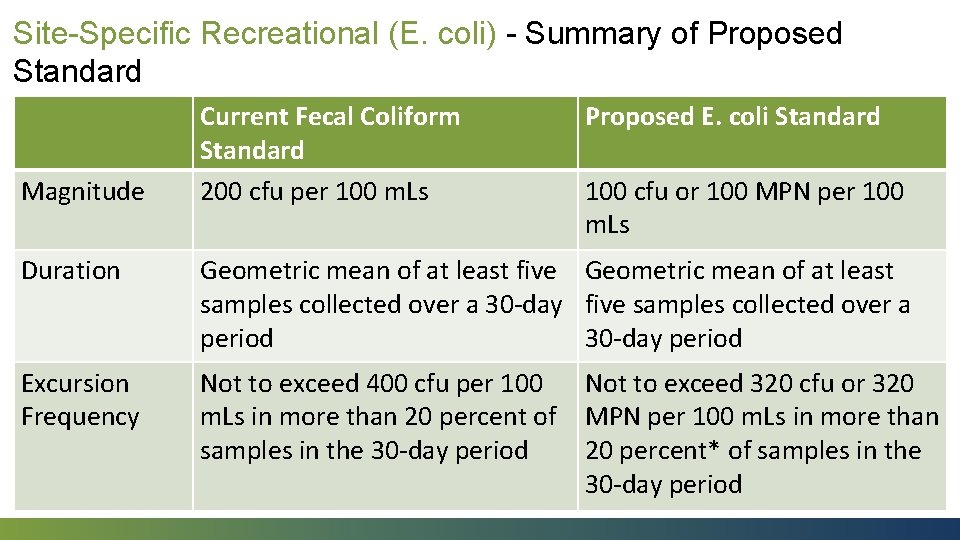 Site-Specific Recreational (E. coli) - Summary of Proposed Standard

| | Current Fecal Coliform Standard | Proposed E. coli Standard |
|---|---|---|
| Magnitude | 200 cfu per 100 mLs | 100 cfu or 100 MPN per 100 mLs |
| Duration | Geometric mean of at least five samples collected over a 30-day period | Geometric mean of at least five samples collected over a 30-day period |
| Excursion Frequency | Not to exceed 400 cfu per 100 mLs in more than 20 percent of samples in the 30-day period | Not to exceed 320 cfu or 320 MPN per 100 mLs in more than 20 percent* of samples in the 30-day period |